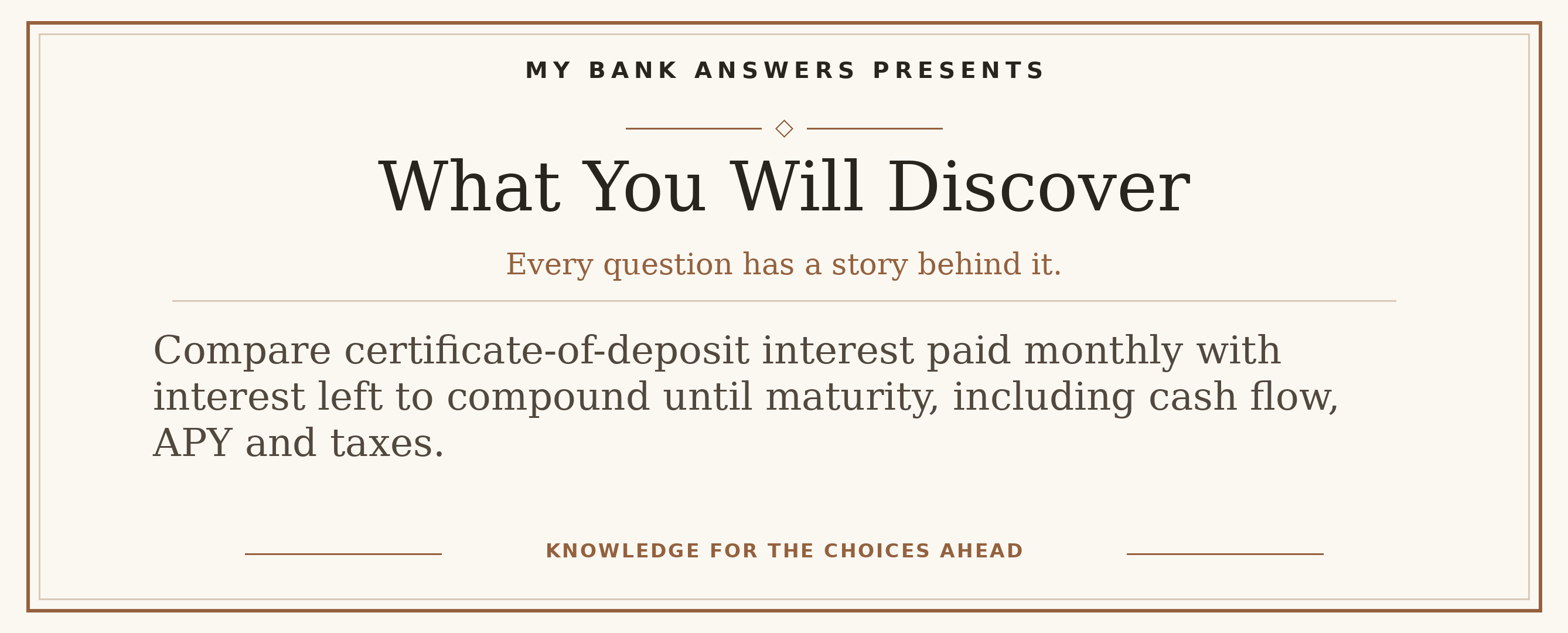 MY BANK ANSWERS PRESENTS

What You Will Discover

Every question has a story behind it.

Compare certificate-of-deposit interest paid monthly with interest left to compound until maturity, including cash flow, APY and taxes.

KNOWLEDGE FOR THE CHOICES AHEAD